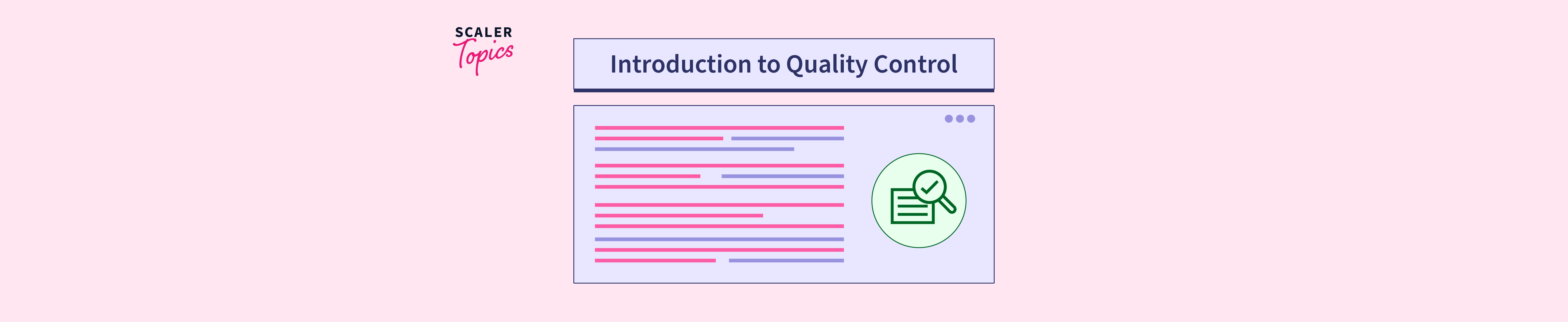 SCALER
Topics

Introduction to Quality Control